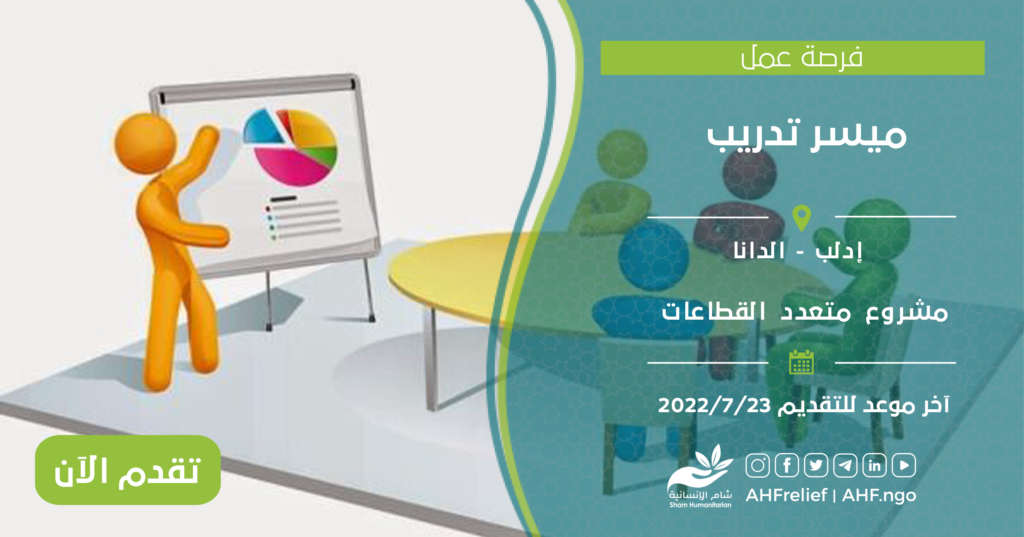 فرصة عمل

ميسر تدريب

إدلب - الدانا

مشروع متعدد القطاعات

آخر موعد للتقديم 2022/7/23

تقدم الآن

شام الإنسانية
Sham Humanitarian

AHFrelief | AHF.ngo